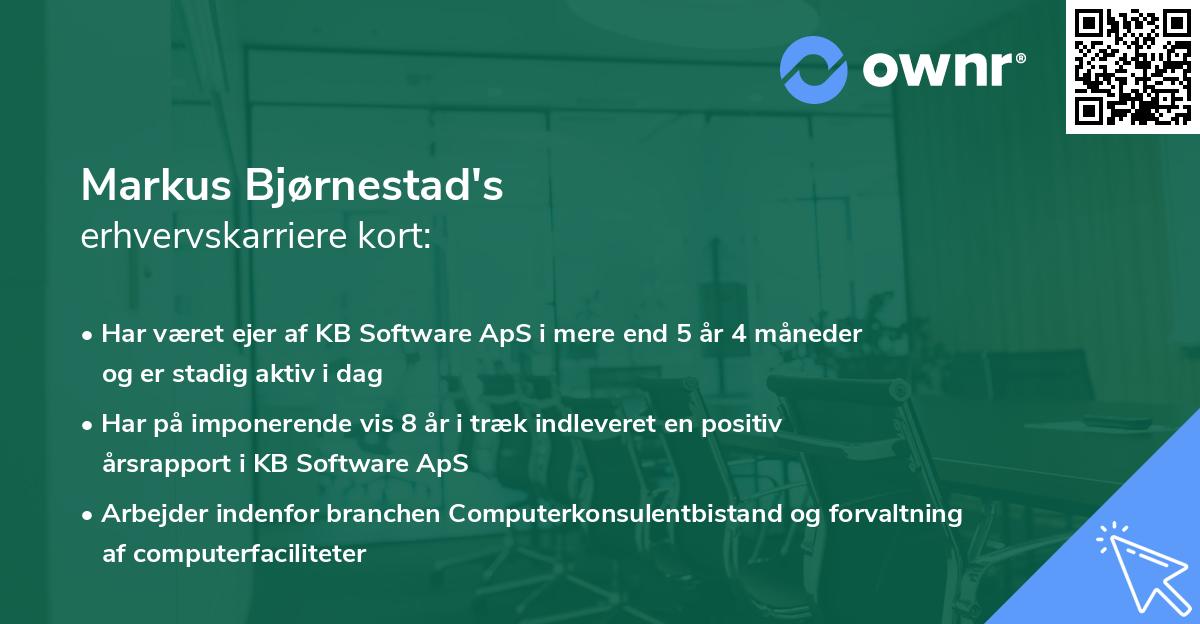 ownr®

Markus Bjørnestad's
erhvervskarriere kort:

• Har været ejer af KB Software ApS i mere end 5 år 4 måneder og er stadig aktiv i dag

• Har på imponerende vis 8 år i træk indleveret en positiv årsrapport i KB Software ApS

• Arbejder indenfor branchen Computerkonsulentbistand og forvaltning af computerfaciliteter